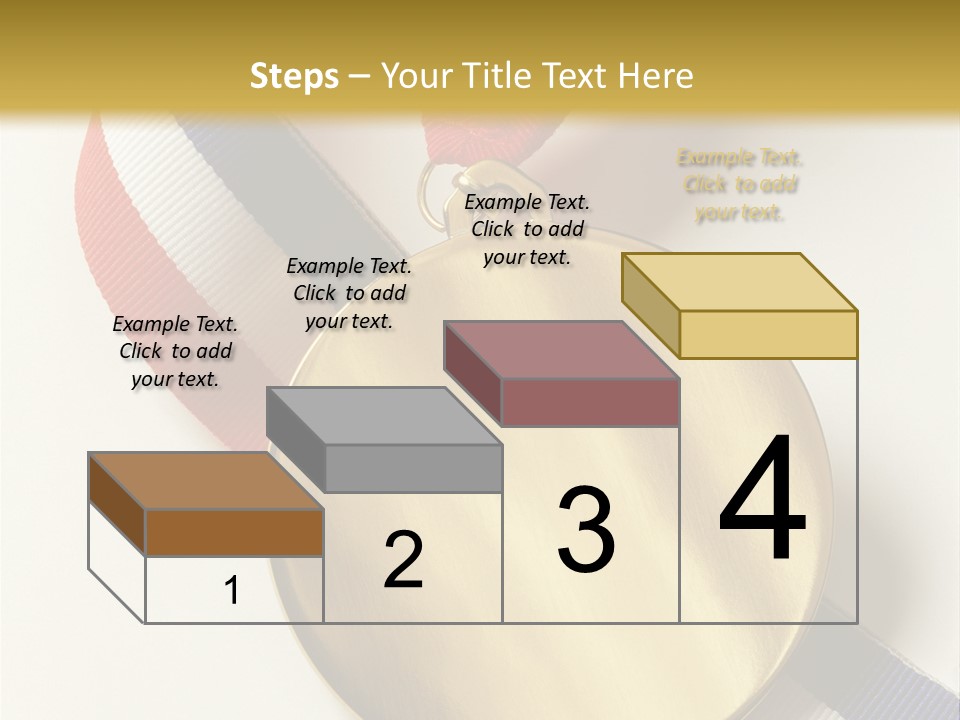 Steps – Your Title Text Here

Example Text. Click to add your text.

Example Text. Click to add your text.

Example Text. Click to add your text.

Example Text. Click to add your text.

1

2

3

4